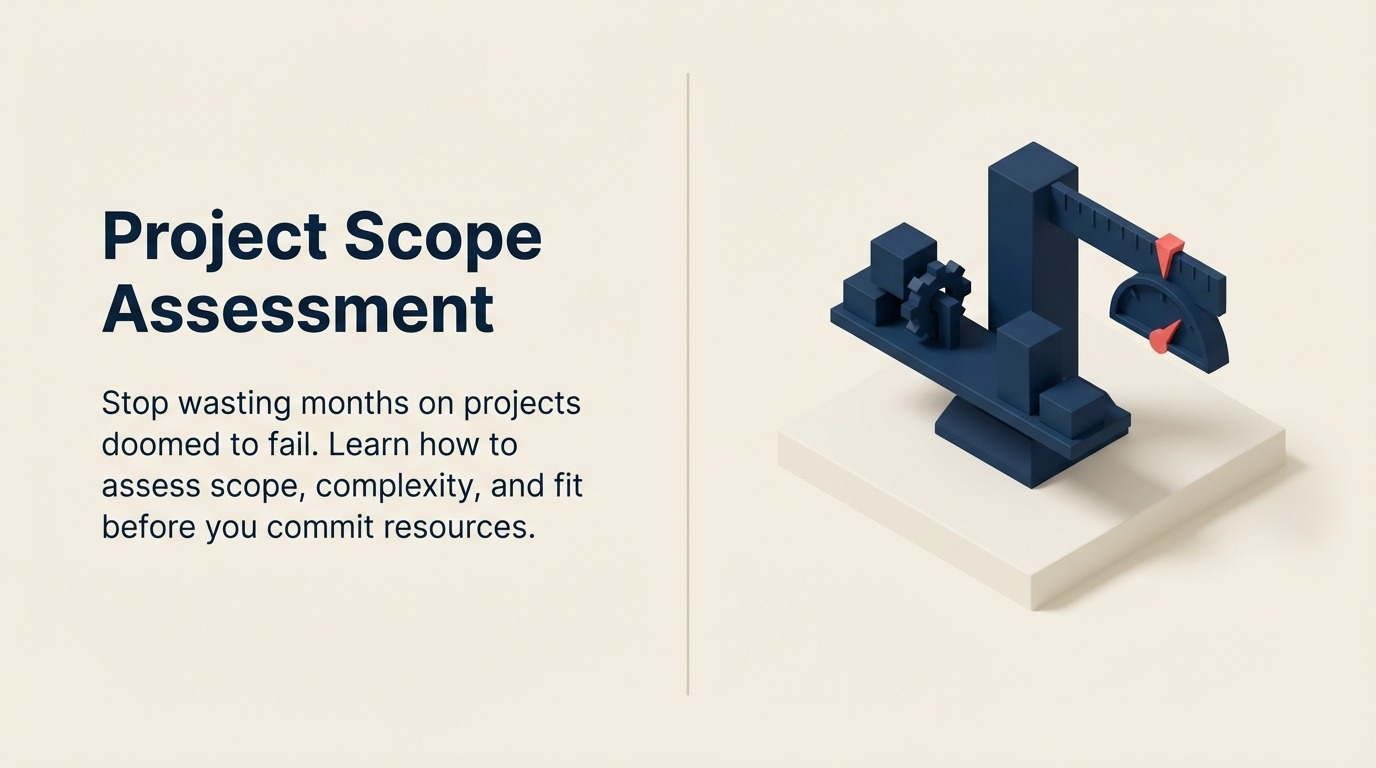 Project Scope Assessment

Stop wasting months on projects doomed to fail. Learn how to assess scope, complexity, and fit before you commit resources.